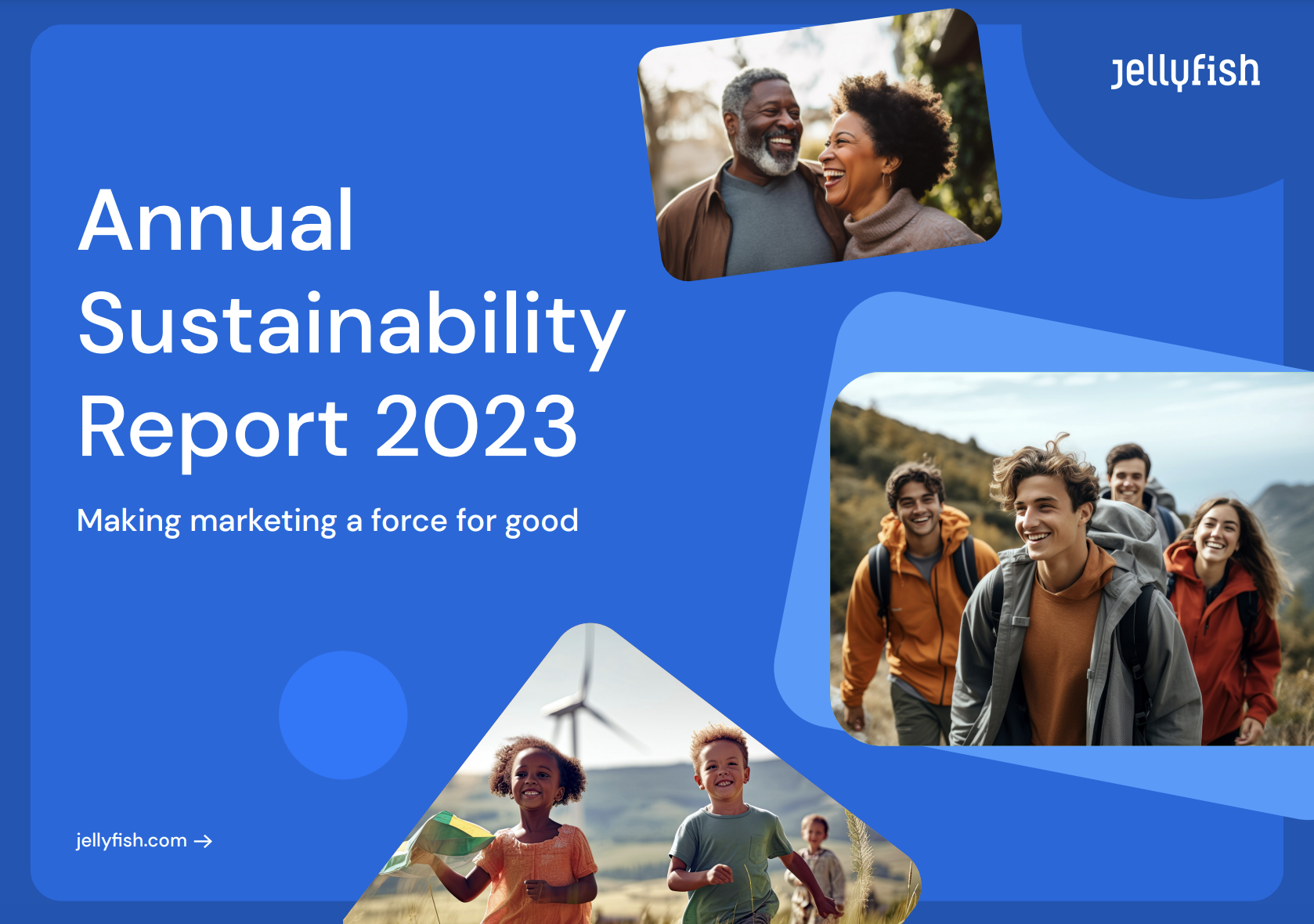 Jellyfish

Annual Sustainability Report 2023

Making marketing a force for good

jellyfish.com →